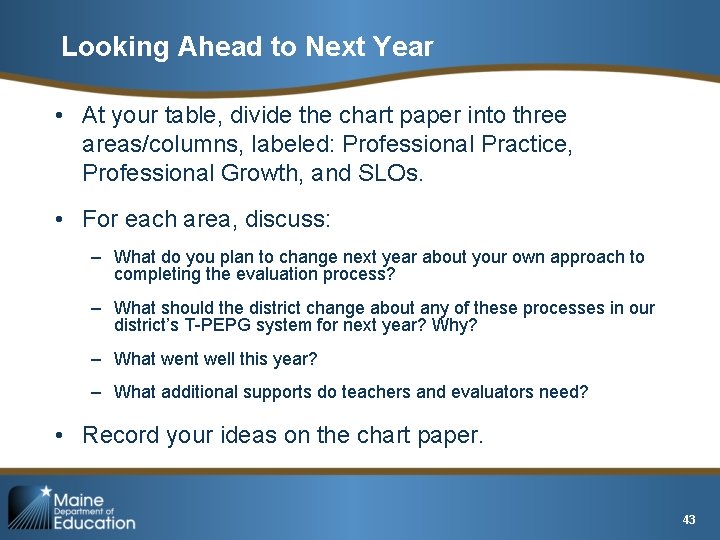 Looking Ahead to Next Year

• At your table, divide the chart paper into three areas/columns, labeled: Professional Practice, Professional Growth, and SLOs.

• For each area, discuss:

– What do you plan to change next year about your own approach to completing the evaluation process?

– What should the district change about any of these processes in our district's T-PEPG system for next year? Why?

– What went well this year?

– What additional supports do teachers and evaluators need?

• Record your ideas on the chart paper.

Maine Department of Education

43